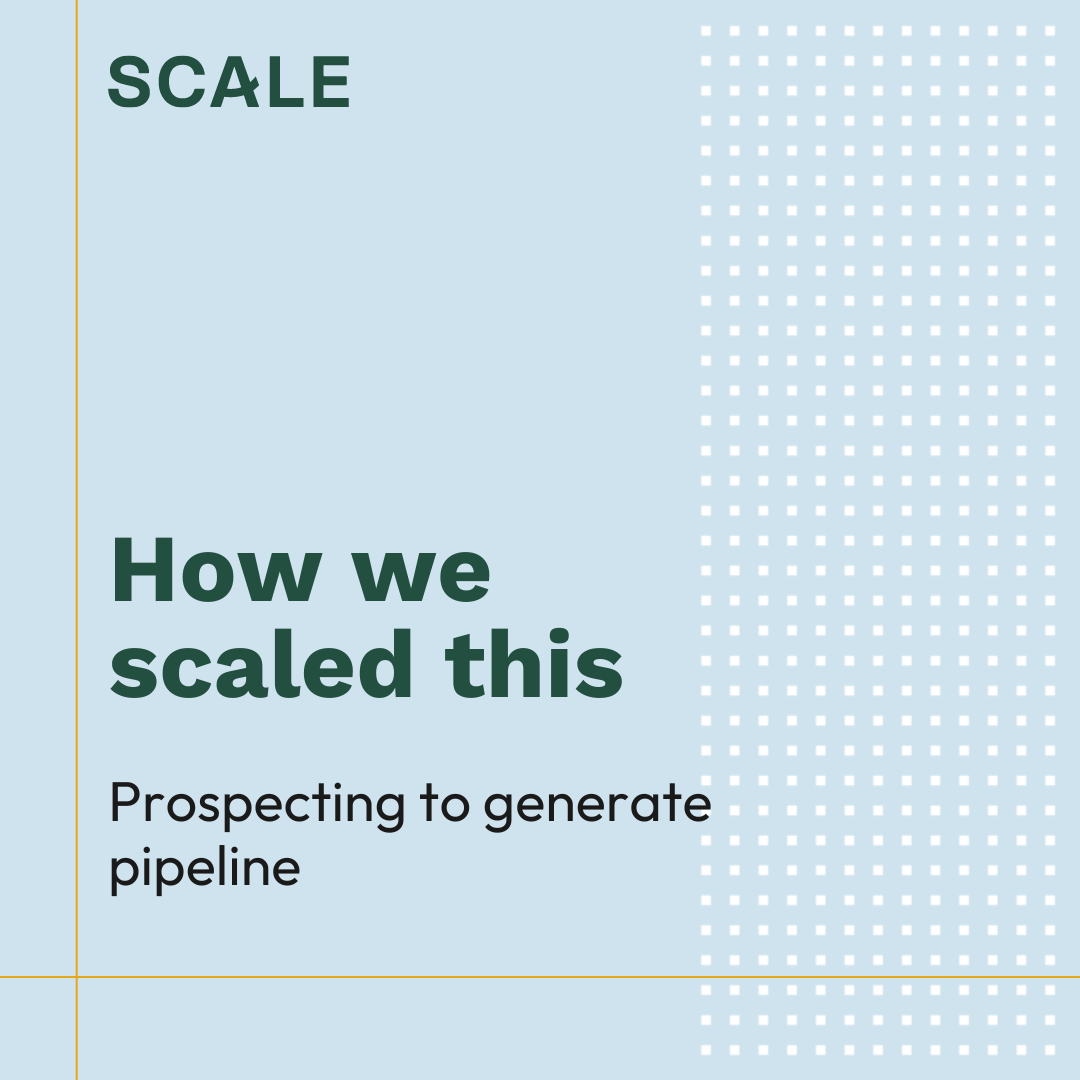 SCALE

How we scaled this

Prospecting to generate pipeline